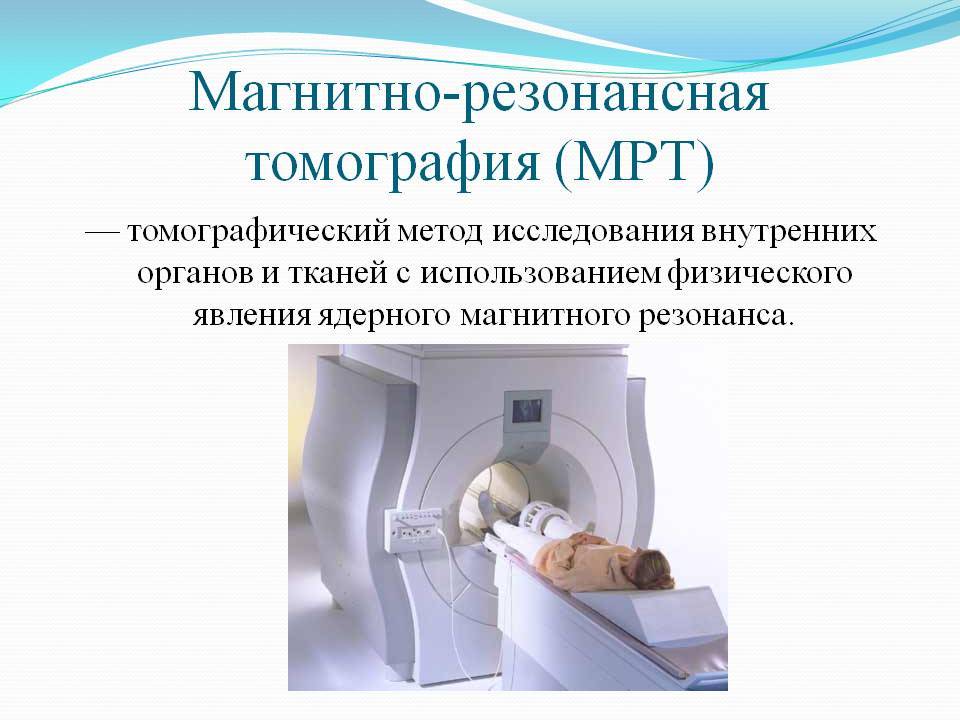 Магнитно-резонансная томография (МРТ)

— томографический метод исследования внутренних органов и тканей с использованием физического явления ядерного магнитного резонанса.